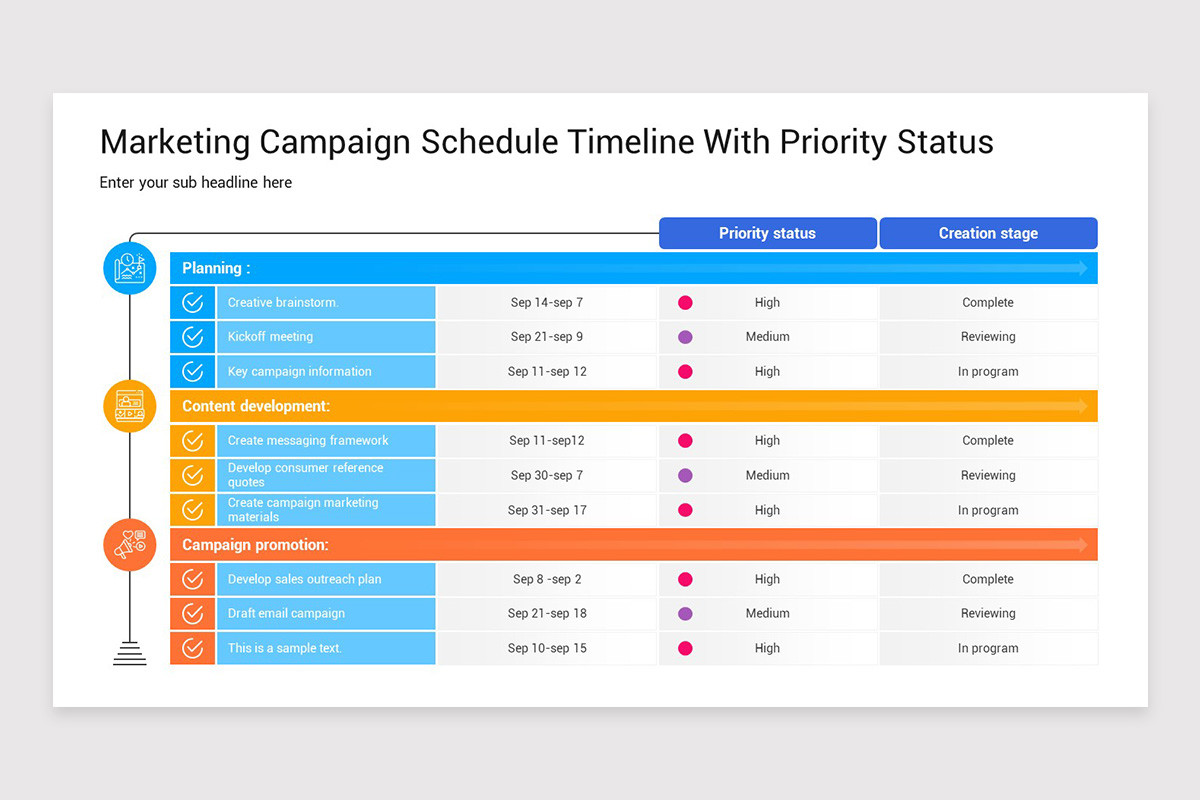 Marketing Campaign Schedule Timeline With Priority Status

Enter your sub headline here

| | | Priority status | Creation stage |
|---|---|---|---|
| Planning : | | | |
| Creative brainstorm. | Sep 14-sep 7 | High | Complete |
| Kickoff meeting | Sep 21-sep 9 | Medium | Reviewing |
| Key campaign information | Sep 11-sep 12 | High | In program |
| Content development: | | | |
| Create messaging framework | Sep 11-sep12 | High | Complete |
| Develop consumer reference quotes | Sep 30-sep 7 | Medium | Reviewing |
| Create campaign marketing materials | Sep 31-sep 17 | High | In program |
| Campaign promotion: | | | |
| Develop sales outreach plan | Sep 8 -sep 2 | High | Complete |
| Draft email campaign | Sep 21-sep 18 | Medium | Reviewing |
| This is a sample text. | Sep 10-sep 15 | High | In program |